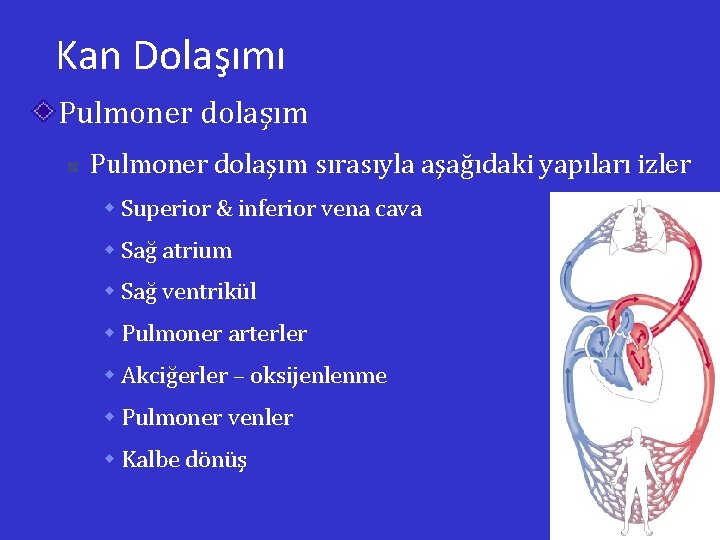 Kan Dolaşımı

Pulmoner dolaşım

Pulmoner dolaşım sırasıyla aşağıdaki yapıları izler

Superior & inferior vena cava

Sağ atrium

Sağ ventrikül

Pulmoner arterler

Akciğerler – oksijenlenme

Pulmoner venler

Kalbe dönüş